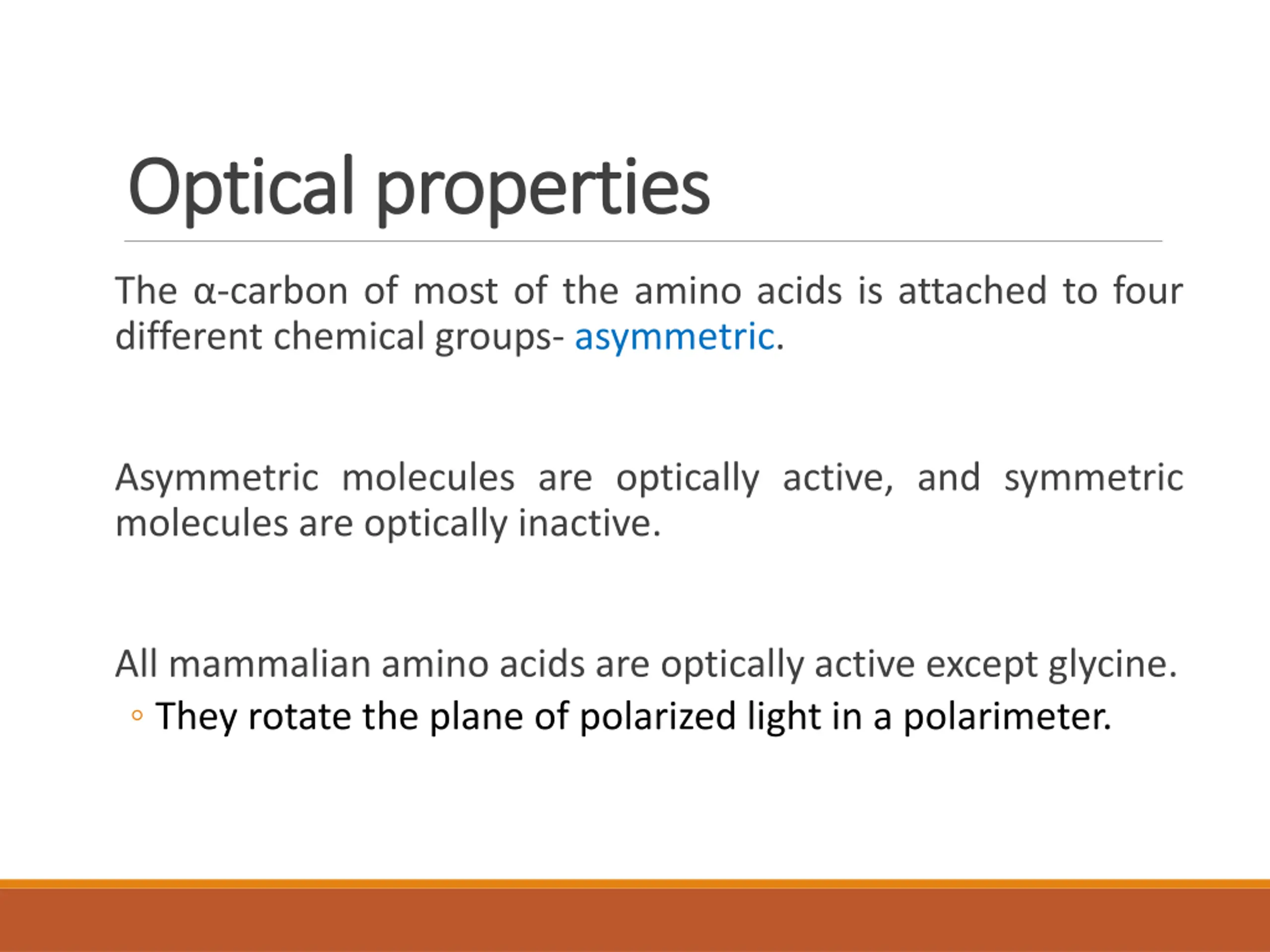 Optical properties

The α-carbon of most of the amino acids is attached to four different chemical groups- asymmetric.

Asymmetric molecules are optically active, and symmetric molecules are optically inactive.

All mammalian amino acids are optically active except glycine.

◦ They rotate the plane of polarized light in a polarimeter.